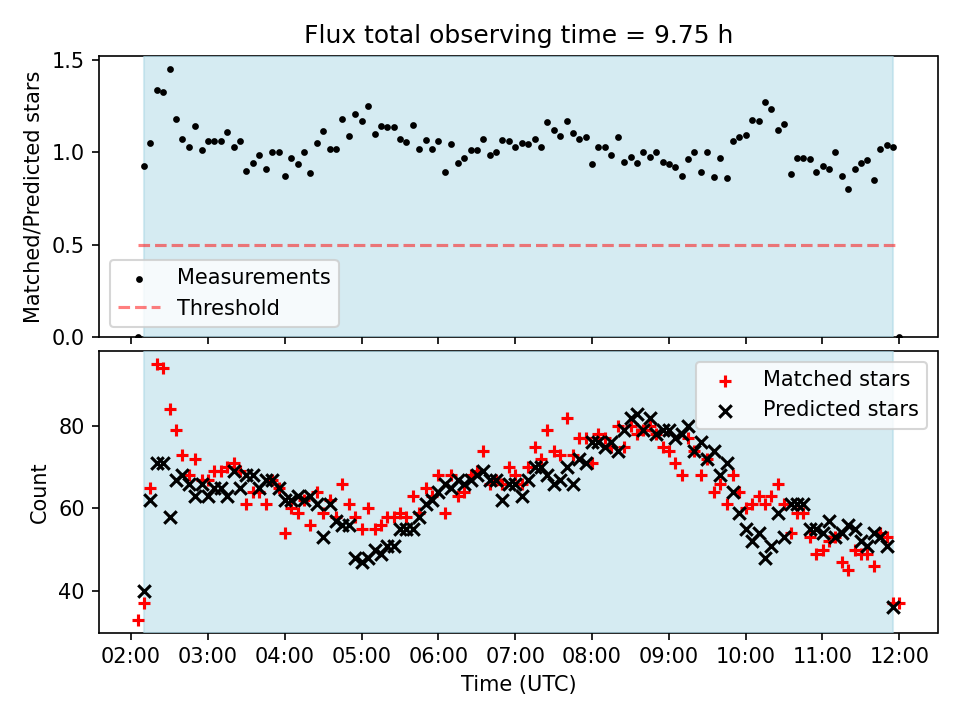 Flux total observing time = 9.75 h

Matched/Predicted stars

1.5
1.0
0.5
0.0

Measurements
Threshold

Count

80
60
40

Matched stars
Predicted stars

02:00 03:00 04:00 05:00 06:00 07:00 08:00 09:00 10:00 11:00 12:00

Time (UTC)